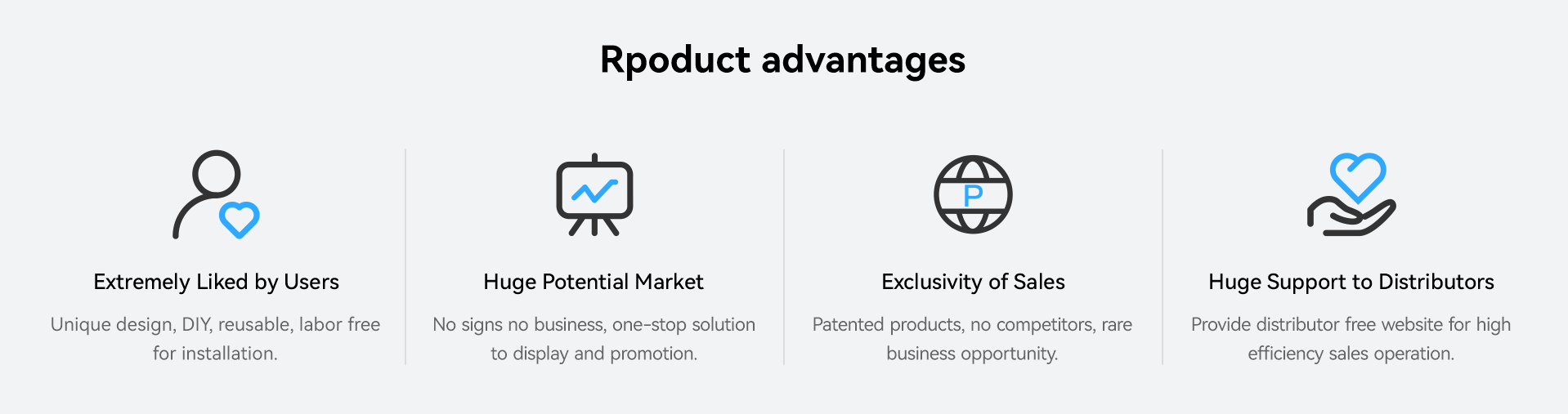 Rpoduct advantages

Extremely Liked by Users

Unique design, DIY, reusable, labor free for installation.

Huge Potential Market

No signs no business, one-stop solution to display and promotion.

P

Exclusivity of Sales

Patented products, no competitors, rare business opportunity.

Huge Support to Distributors

Provide distributor free website for high efficiency sales operation.